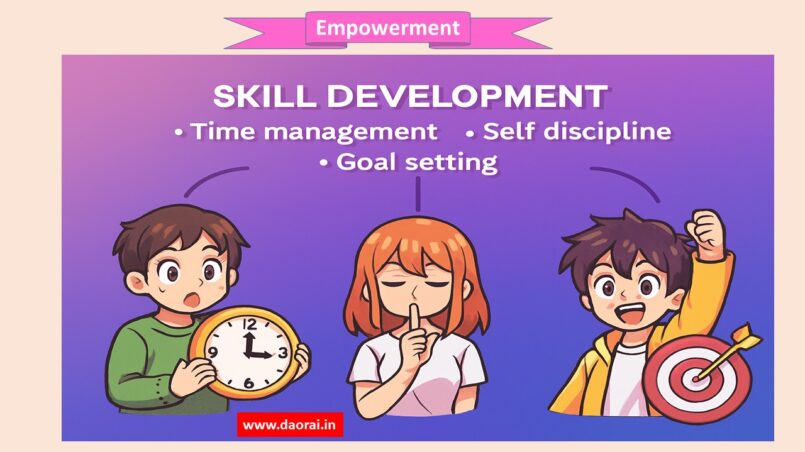 Empowerment

SKILL DEVELOPMENT

• Time management • Self discipline

• Goal setting

12
3
6
9

www.daorai.in